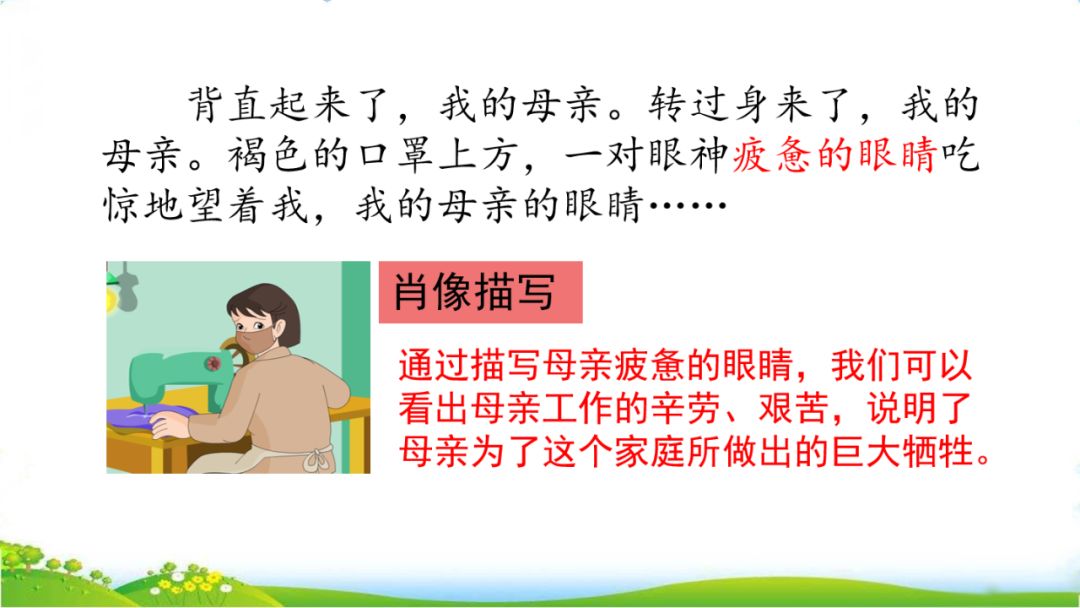 背直起来了，我的母亲。转过身来了，我的母亲。褐色的口罩上方，一对眼神疲惫的眼睛吃惊地望着我，我的母亲的眼睛……

肖像描写

通过描写母亲疲惫的眼睛，我们可以看出母亲工作的辛劳、艰苦，说明了母亲为了这个家庭所做出的巨大牺牲。